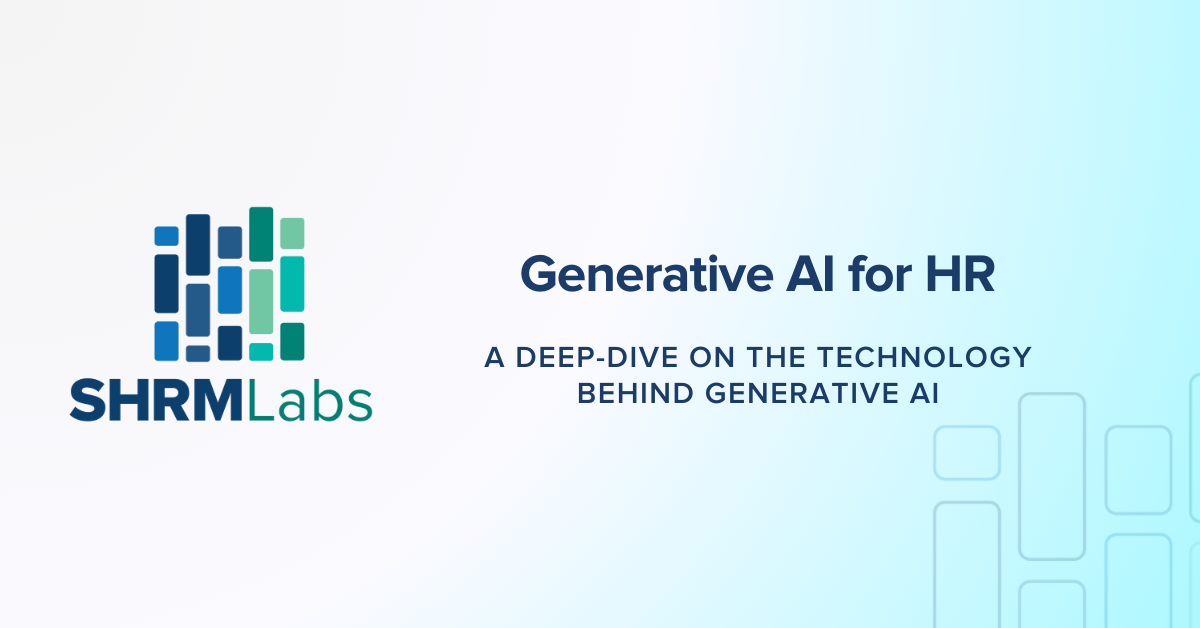 SHRMLabs

Generative AI for HR

A DEEP-DIVE ON THE TECHNOLOGY BEHIND GENERATIVE AI